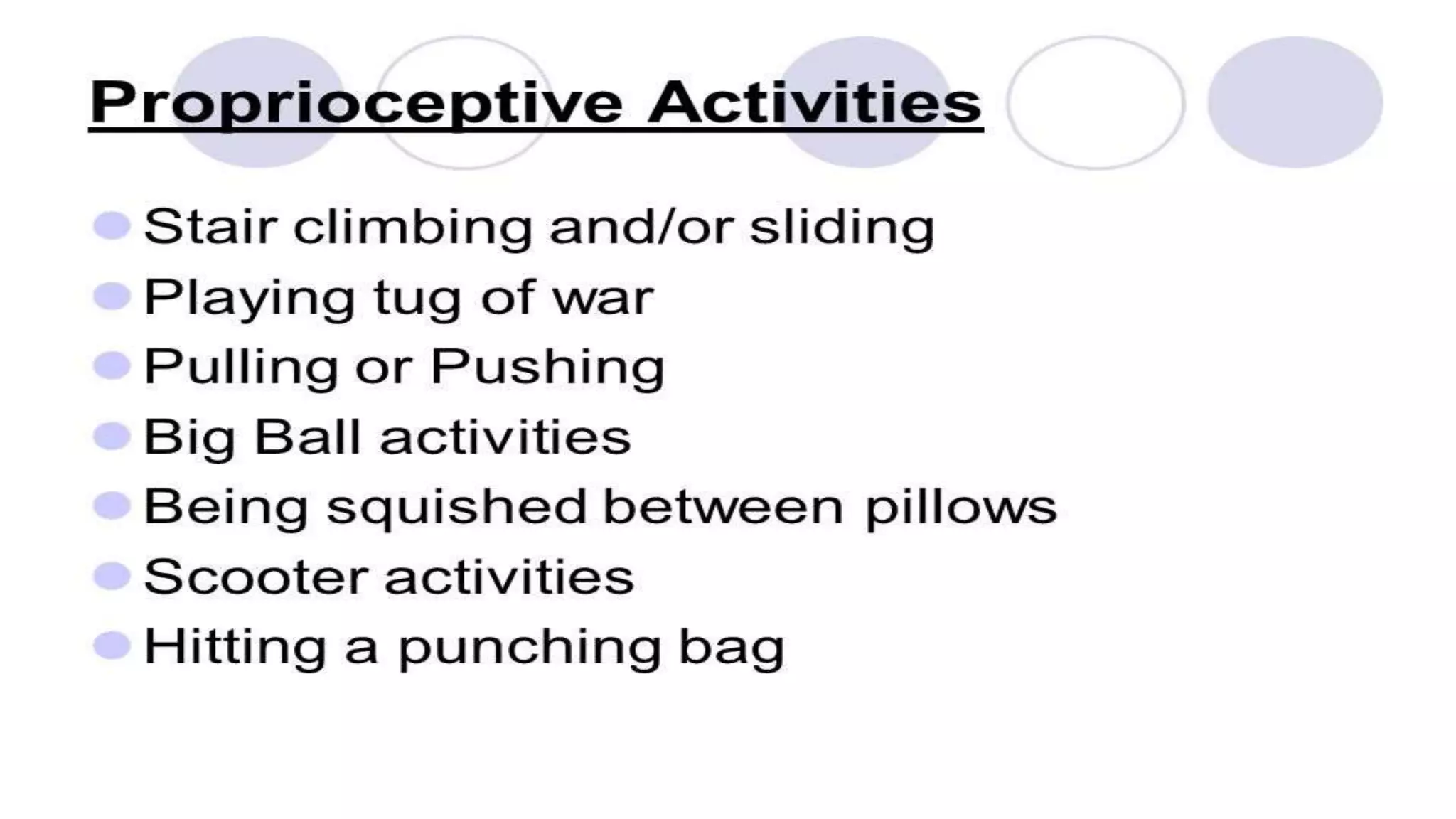 Proprioceptive Activities

- Stair climbing and/or sliding
- Playing tug of war
- Pulling or Pushing
- Big Ball activities
- Being squished between pillows
- Scooter activities
- Hitting a punching bag